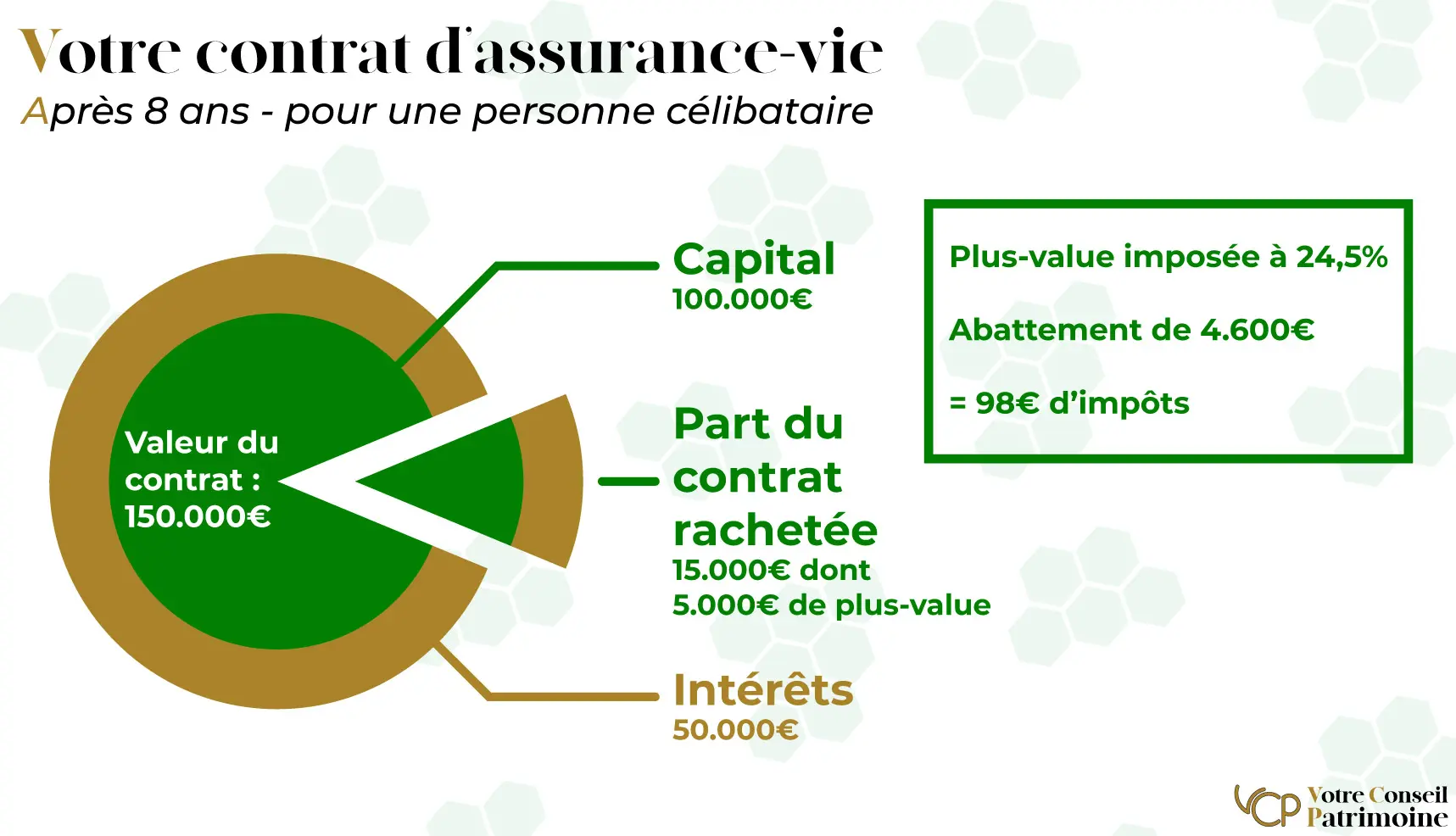 Votre contrat d'assurance-vie
Après 8 ans - pour une personne célibataire

Valeur du contrat : 150.000€

Capital
100.000€

Part du contrat rachetée
15.000€ dont
5.000€ de plus-value

Intérêts
50.000€

Plus-value imposée à 24,5%

Abattement de 4.600€

= 98€ d'impôts

VCP Votre Conseil Patrimoine